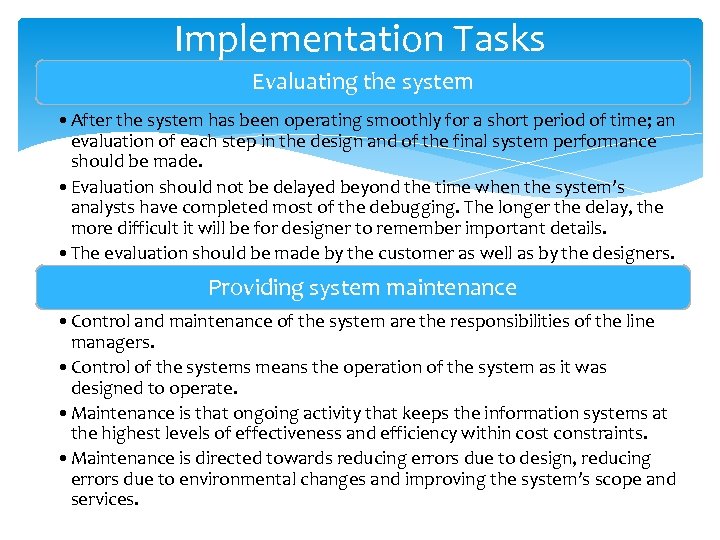 Implementation Tasks

Evaluating the system

• After the system has been operating smoothly for a short period of time; an evaluation of each step in the design and of the final system performance should be made.
• Evaluation should not be delayed beyond the time when the system's analysts have completed most of the debugging. The longer the delay, the more difficult it will be for designer to remember important details.
• The evaluation should be made by the customer as well as by the designers.

Providing system maintenance

• Control and maintenance of the system are the responsibilities of the line managers.
• Control of the systems means the operation of the system as it was designed to operate.
• Maintenance is that ongoing activity that keeps the information systems at the highest levels of effectiveness and efficiency within cost constraints.
• Maintenance is directed towards reducing errors due to design, reducing errors due to environmental changes and improving the system's scope and services.